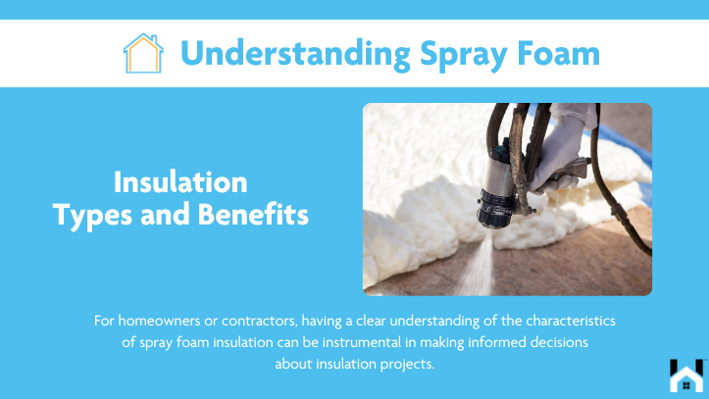 Understanding Spray Foam

Insulation
Types and Benefits

For homeowners or contractors, having a clear understanding of the characteristics of spray foam insulation can be instrumental in making informed decisions about insulation projects.